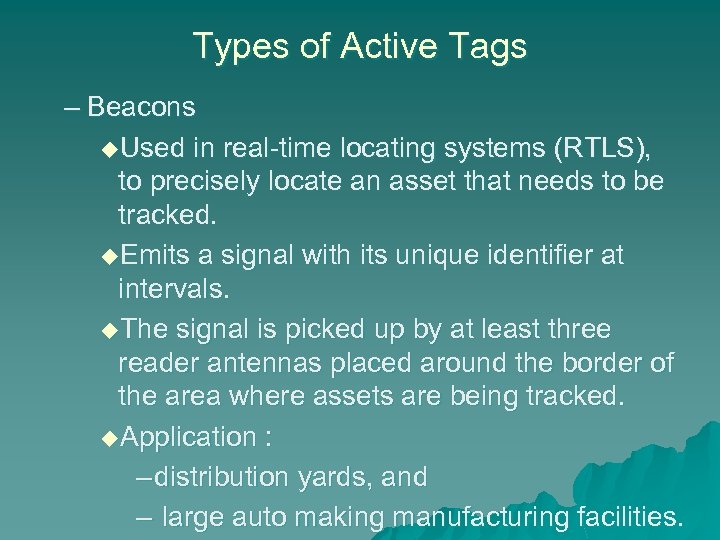 Types of Active Tags

– Beacons

◆Used in real-time locating systems (RTLS), to precisely locate an asset that needs to be tracked.

◆Emits a signal with its unique identifier at intervals.

◆The signal is picked up by at least three reader antennas placed around the border of the area where assets are being tracked.

◆Application :

–distribution yards, and

– large auto making manufacturing facilities.